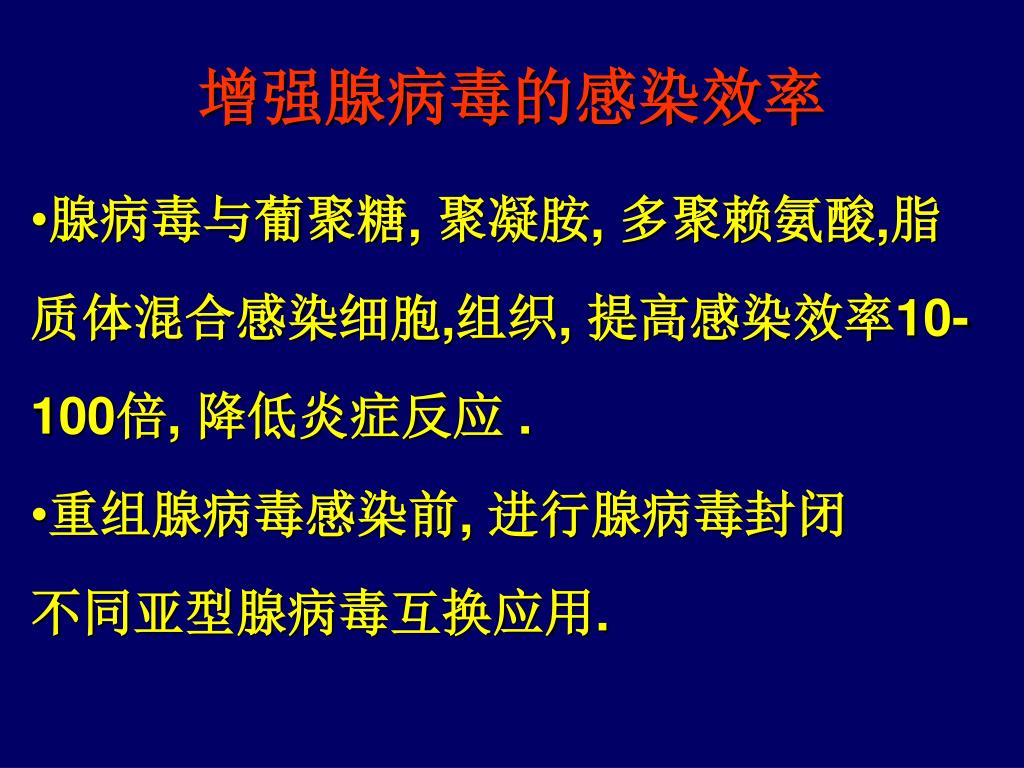 增强腺病毒的感染效率

•腺病毒与葡聚糖, 聚凝胺, 多聚赖氨酸,脂质体混合感染细胞,组织, 提高感染效率10-100倍, 降低炎症反应 .

•重组腺病毒感染前, 进行腺病毒封闭

不同亚型腺病毒互换应用.